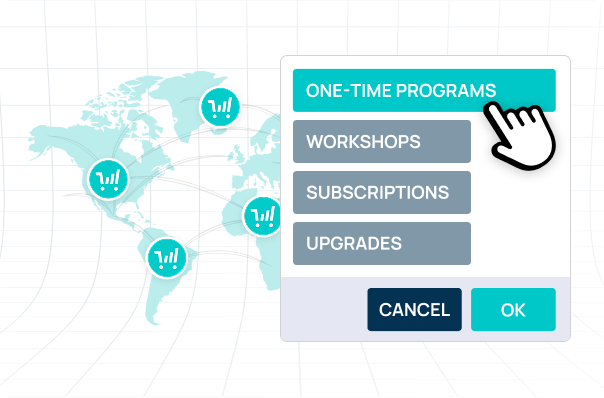 ONE-TIME PROGRAMS

WORKSHOPS

SUBSCRIPTIONS

UPGRADES

CANCEL

OK